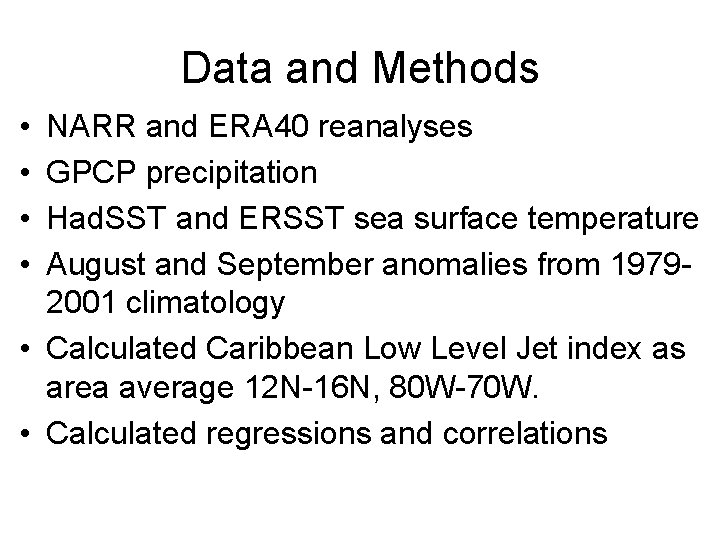 Data and Methods

• NARR and ERA40 reanalyses
• GPCP precipitation
• HadSST and ERSST sea surface temperature
• August and September anomalies from 1979-2001 climatology
• Calculated Caribbean Low Level Jet index as area average 12N-16N, 80W-70W.
• Calculated regressions and correlations